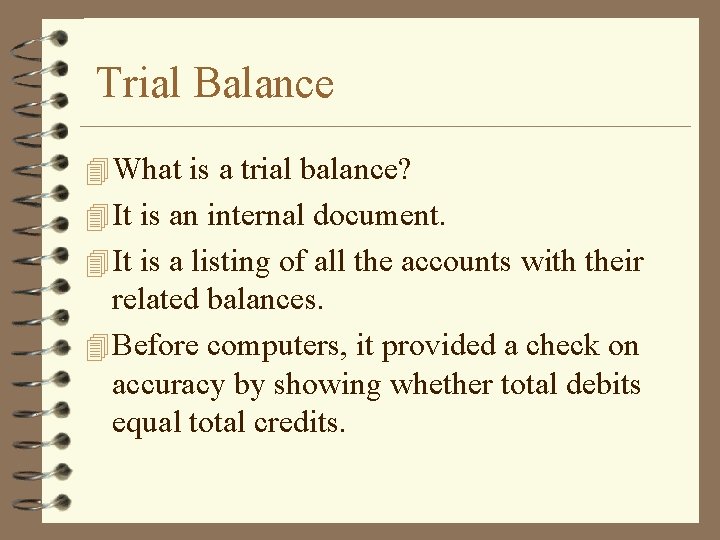 Trial Balance

What is a trial balance?

It is an internal document.

It is a listing of all the accounts with their related balances.

Before computers, it provided a check on accuracy by showing whether total debits equal total credits.